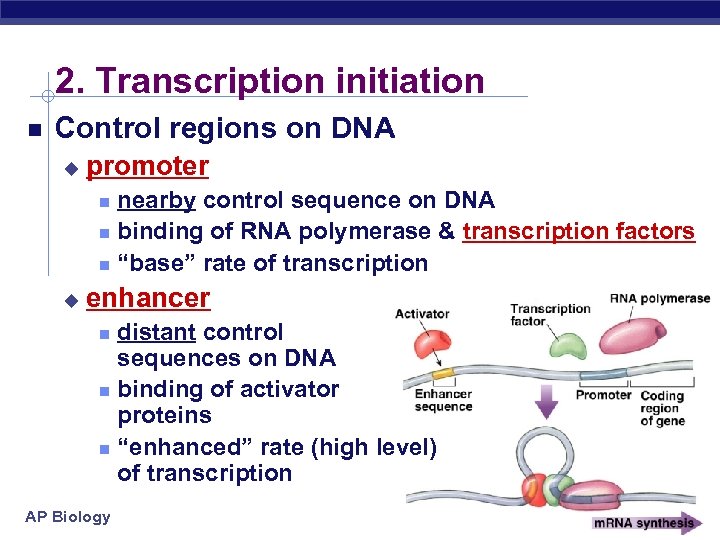 2. Transcription initiation

Control regions on DNA

promoter

nearby control sequence on DNA

binding of RNA polymerase & transcription factors

"base" rate of transcription

enhancer

distant control sequences on DNA

binding of activator proteins

"enhanced" rate (high level) of transcription

Activator

Transcription factor

RNA polymerase

Enhancer sequence

Promoter

Coding region of gene

mRNA synthesis

AP Biology